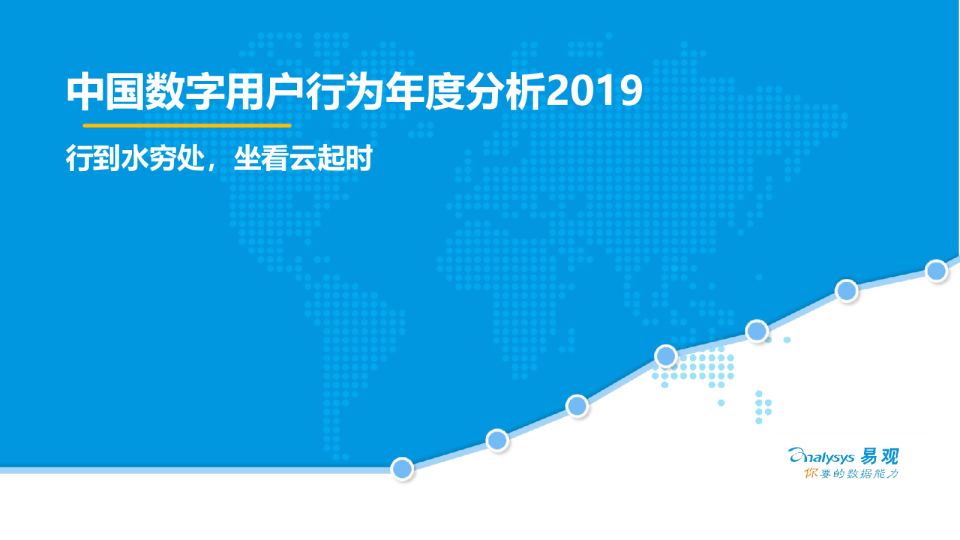 中国数字用户行为年度分析2019

行到水穷处，坐看云起时

analysys 易观
你要的数据能力